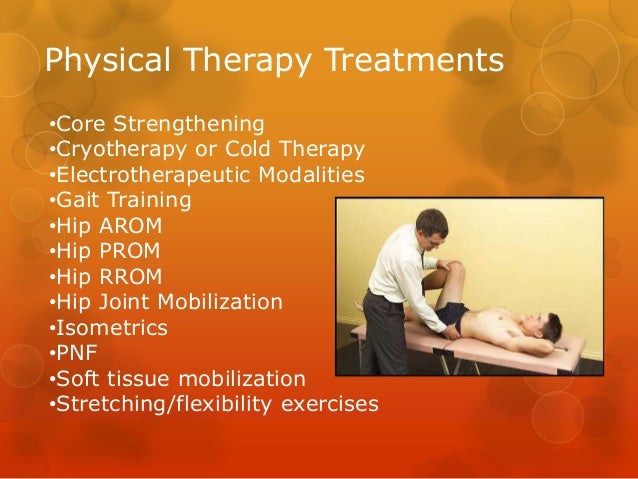 Physical Therapy Treatments

•Core Strengthening
•Cryotherapy or Cold Therapy
•Electrotherapeutic Modalities
•Gait Training
•Hip AROM
•Hip PROM
•Hip RROM
•Hip Joint Mobilization
•Isometrics
•PNF
•Soft tissue mobilization
•Stretching/flexibility exercises